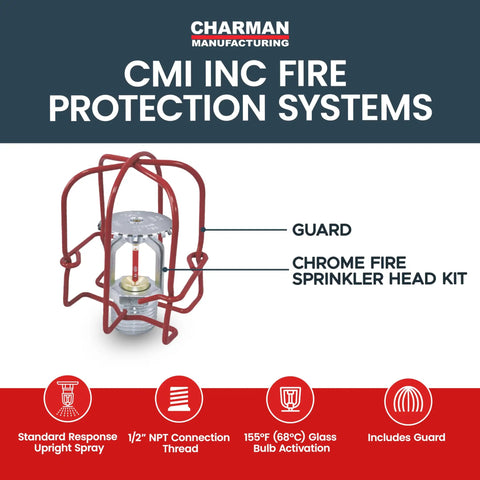 CHARMAN
MANUFACTURING

CMI INC FIRE PROTECTION SYSTEMS

GUARD

CHROME FIRE SPRINKLER HEAD KIT

Standard Response Upright Spray

1/2" NPT Connection Thread

155°F (68°C) Glass Bulb Activation

Includes Guard